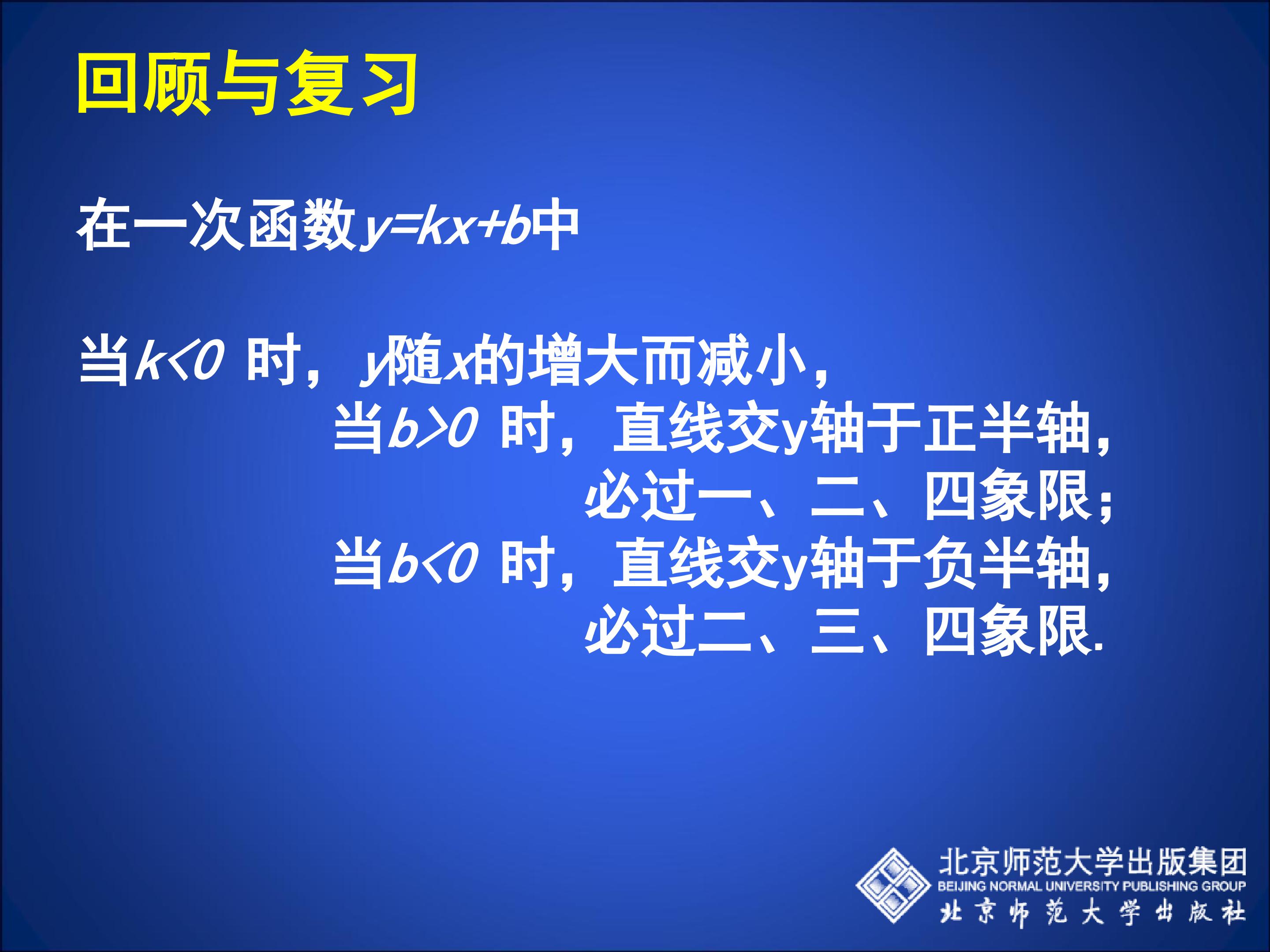 回顾与复习

在一次函数$y=kx+b$中

当$k<0$ 时，$y$随$x$的增大而减小，

当$b>0$ 时，直线交y轴于正半轴，

必过一、二、四象限；

当$b<0$ 时，直线交y轴于负半轴，

必过二、三、四象限.

北京师范大学出版集团
BEIJING NORMAL UNIVERSITY PUBLISHING GROUP
北京师范大学出版社